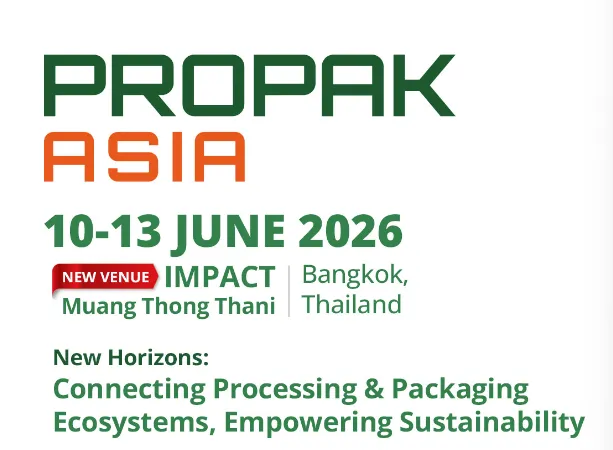 PROPAK
ASIA

10-13 JUNE 2026

NEW VENUE IMPACT Muang Thong Thani | Bangkok, Thailand

New Horizons:
Connecting Processing & Packaging Ecosystems, Empowering Sustainability